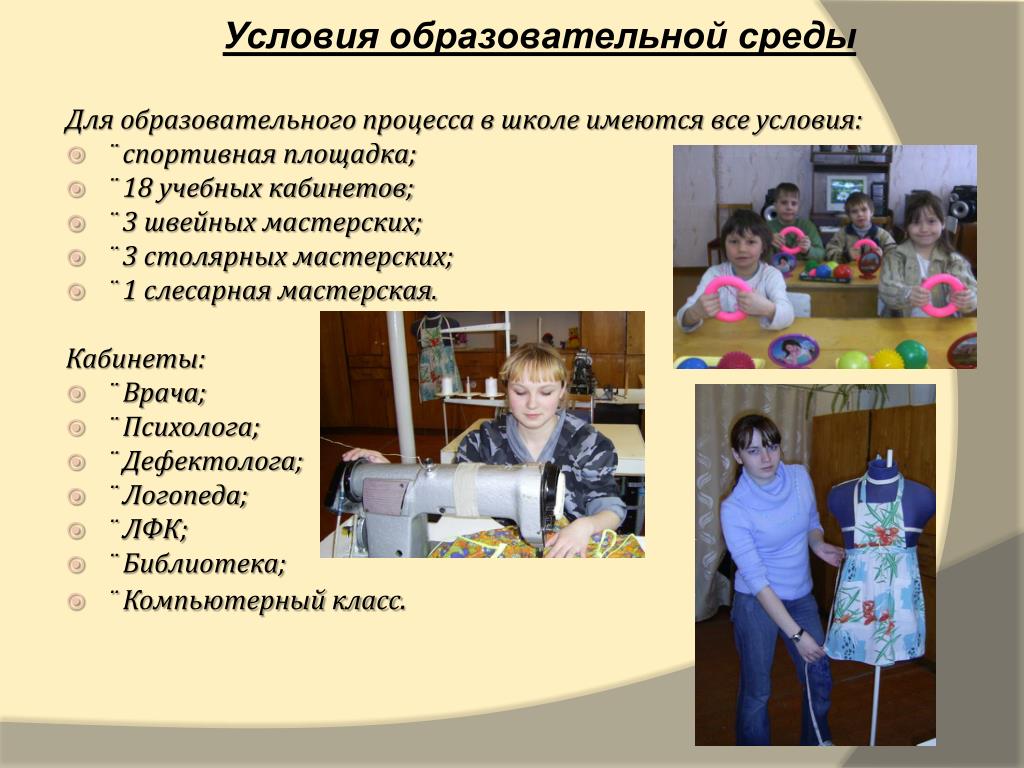 Условия образовательной среды

Для образовательного процесса в школе имеются все условия:
¨ спортивная площадка;
¨ 18 учебных кабинетов;
¨ 3 швейных мастерских;
¨ 3 столярных мастерских;
¨ 1 слесарная мастерская.

Кабинеты:
¨ Врача;
¨ Психолога;
¨ Дефектолога;
¨ Логопеда;
¨ ЛФК;
¨ Библиотека;
¨ Компьютерный класс.